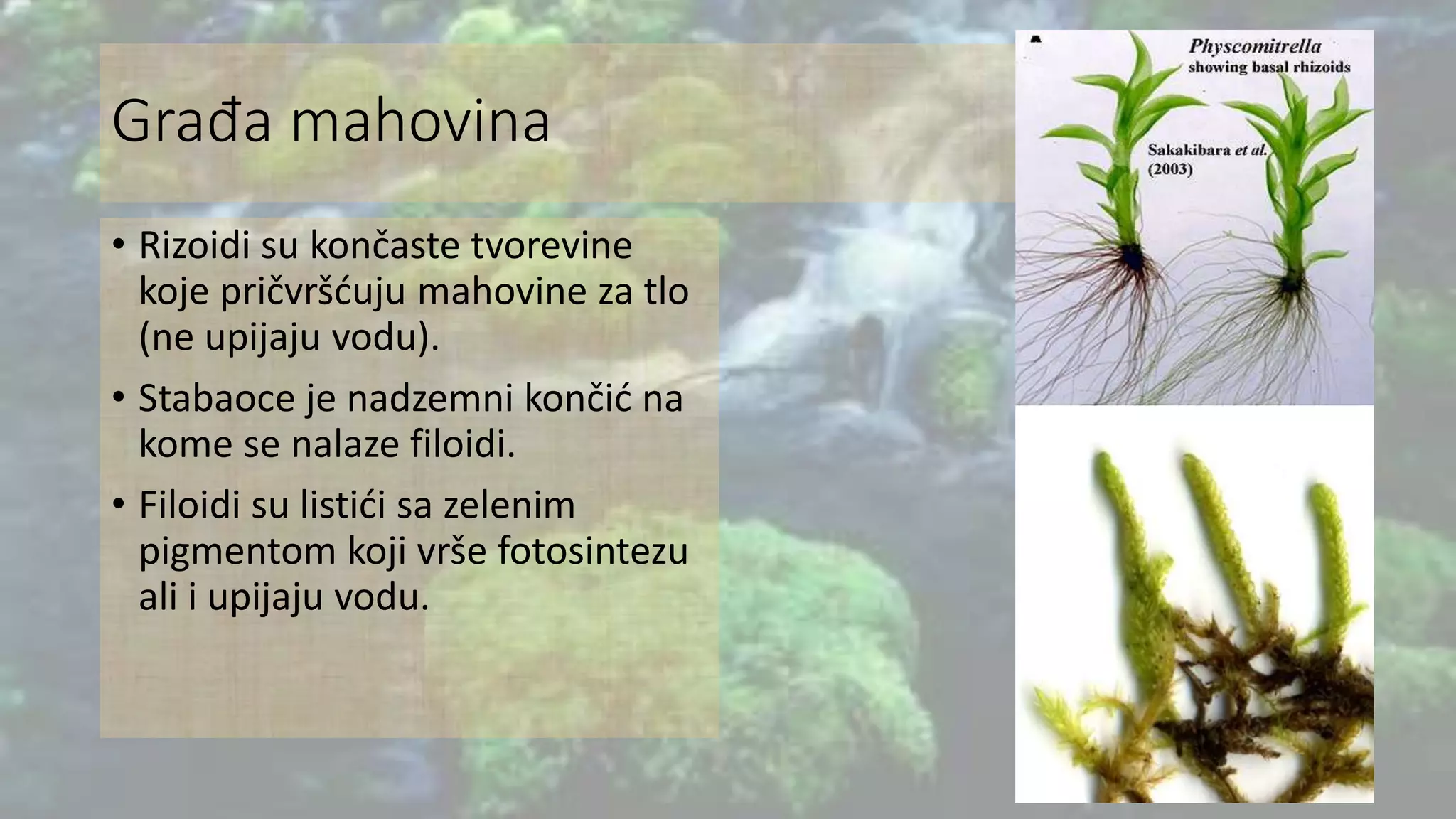 Građa mahovina

• Rizoidi su končaste tvorevine koje pričvršćuju mahovine za tlo (ne upijaju vodu).

• Stabaoce je nadzemni končić na kome se nalaze filoidi.

• Filoidi su listići sa zelenim pigmentom koji vrše fotosintezu ali i upijaju vodu.

Physcomitrella
showing basal rhizoids

Sakakibara et al.
(2003)